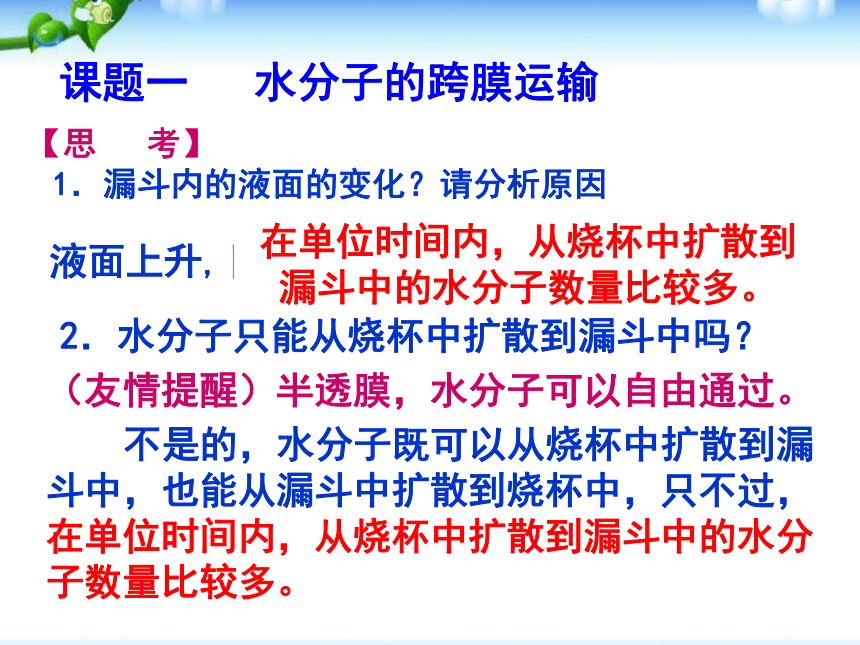 课题一　水分子的跨膜运输

【思　考】

1．漏斗内的液面的变化？请分析原因

液面上升，

在单位时间内，从烧杯中扩散到漏斗中的水分子数量比较多。

2．水分子只能从烧杯中扩散到漏斗中吗？

（友情提醒）半透膜，水分子可以自由通过。

不是的，水分子既可以从烧杯中扩散到漏斗中，也能从漏斗中扩散到烧杯中，只不过，在单位时间内，从烧杯中扩散到漏斗中的水分子数量比较多。